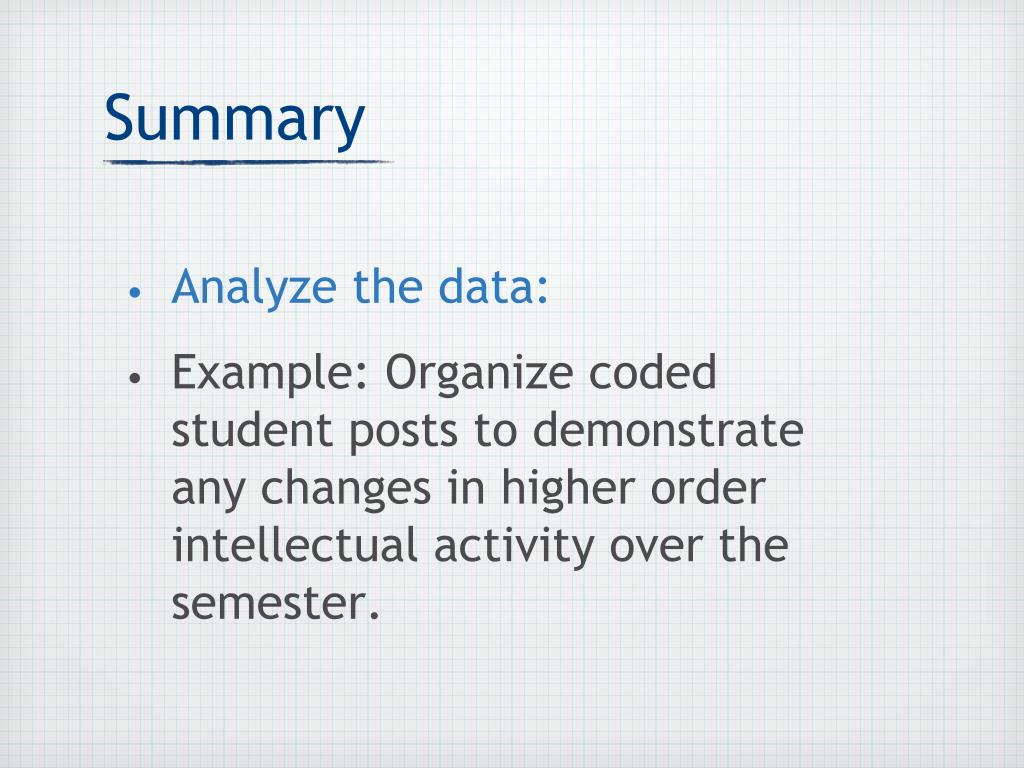 Summary

• Analyze the data:

• Example: Organize coded student posts to demonstrate any changes in higher order intellectual activity over the semester.